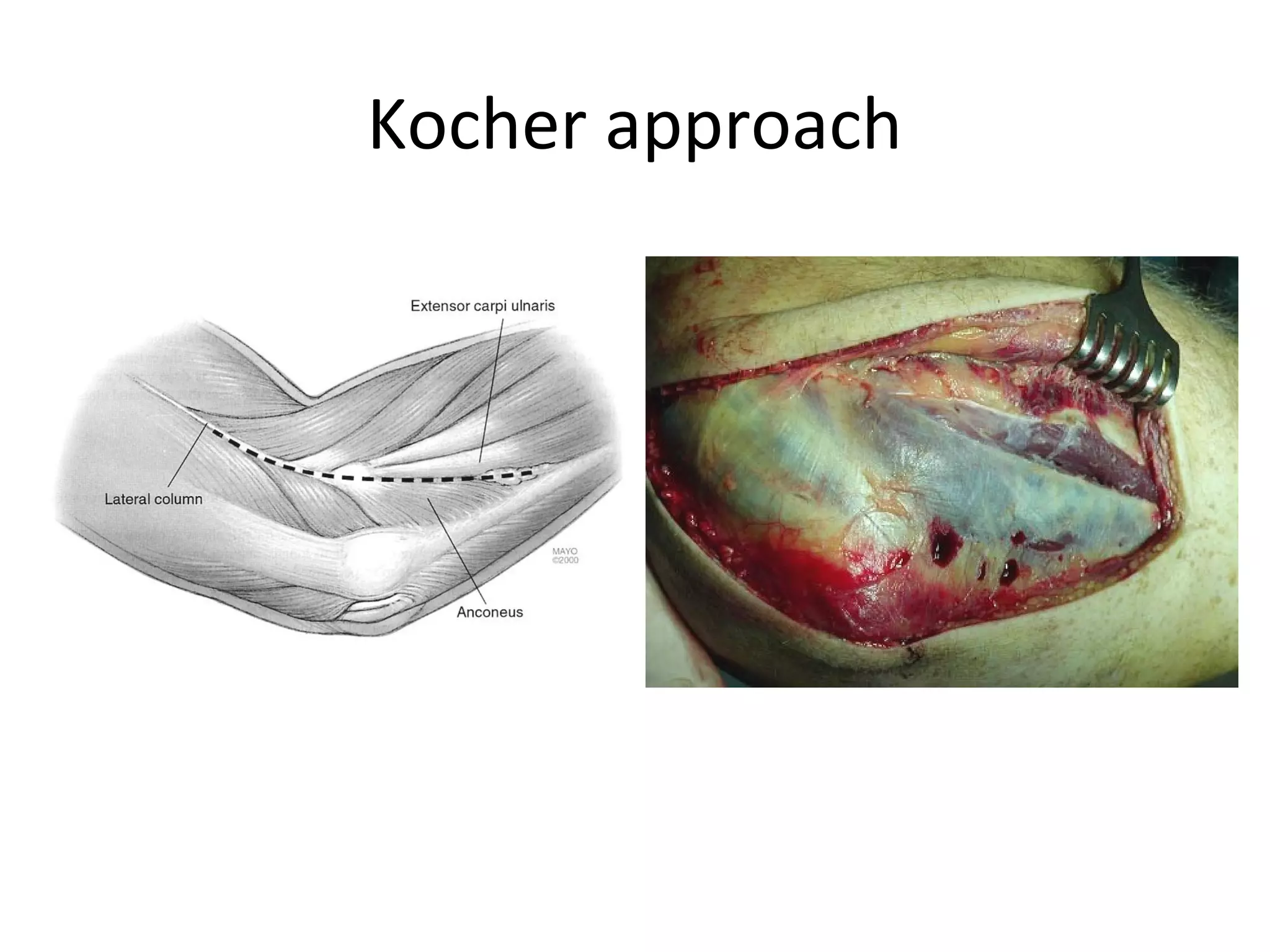 Kocher approach

Extensor carpi ulnaris

Lateral column

MAYO
©2000

Anconeus